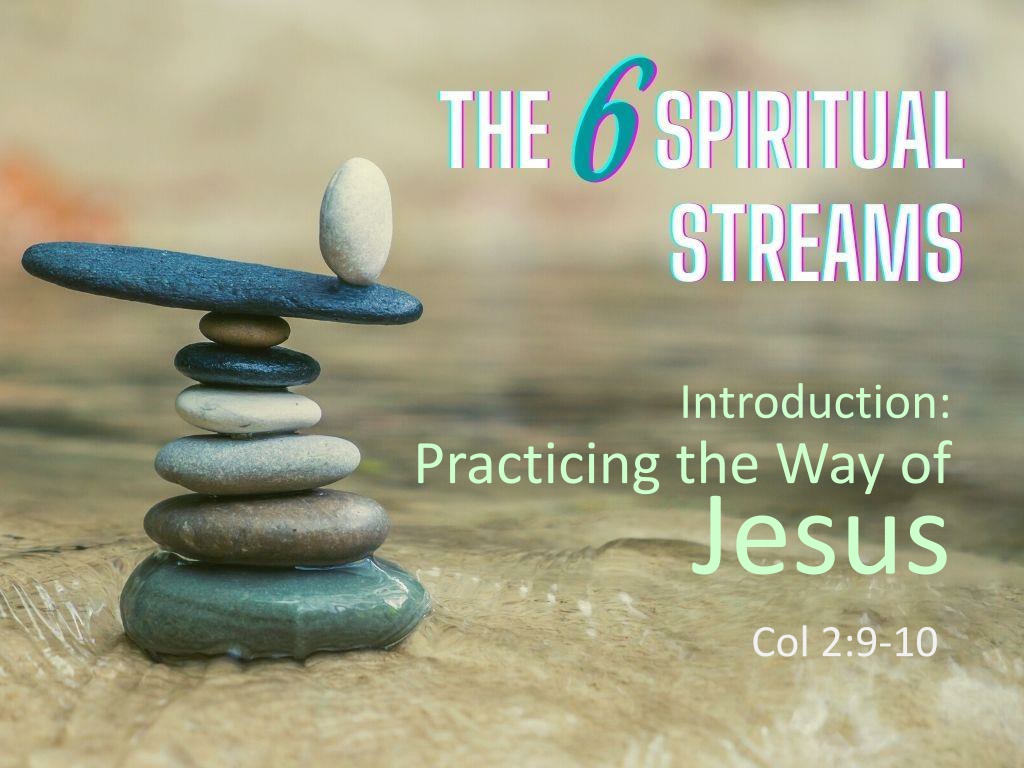 THE 6 SPIRITUAL STREAMS

Introduction:
Practicing the Way of Jesus

Col 2:9-10